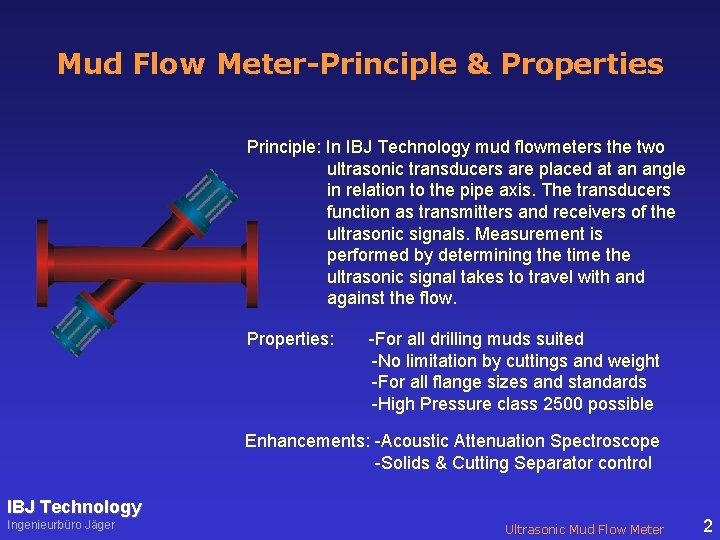 Mud Flow Meter-Principle & Properties

Principle: In IBJ Technology mud flowmeters the two ultrasonic transducers are placed at an angle in relation to the pipe axis. The transducers function as transmitters and receivers of the ultrasonic signals. Measurement is performed by determining the time the ultrasonic signal takes to travel with and against the flow.

Properties: -For all drilling muds suited
-No limitation by cuttings and weight
-For all flange sizes and standards
-High Pressure class 2500 possible

Enhancements: -Acoustic Attenuation Spectroscope
-Solids & Cutting Separator control

IBJ Technology
Ingenieurbüro Jäger

Ultrasonic Mud Flow Meter

2